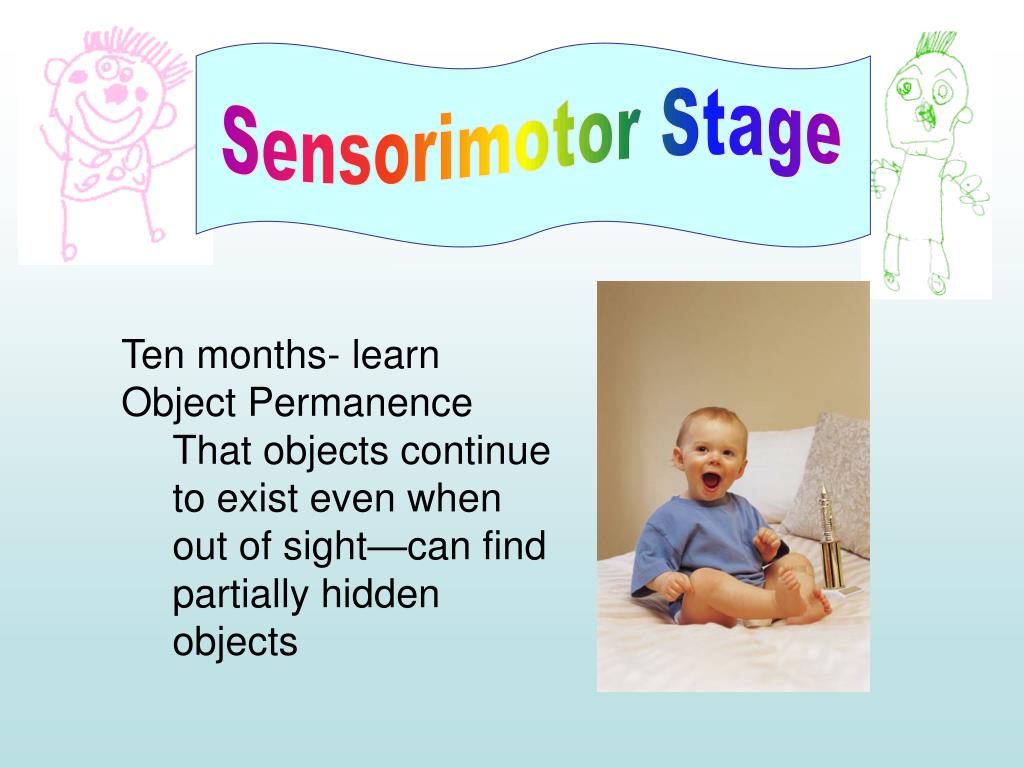 Sensorimotor Stage

Ten months- learn Object Permanence

That objects continue to exist even when out of sight—can find partially hidden objects